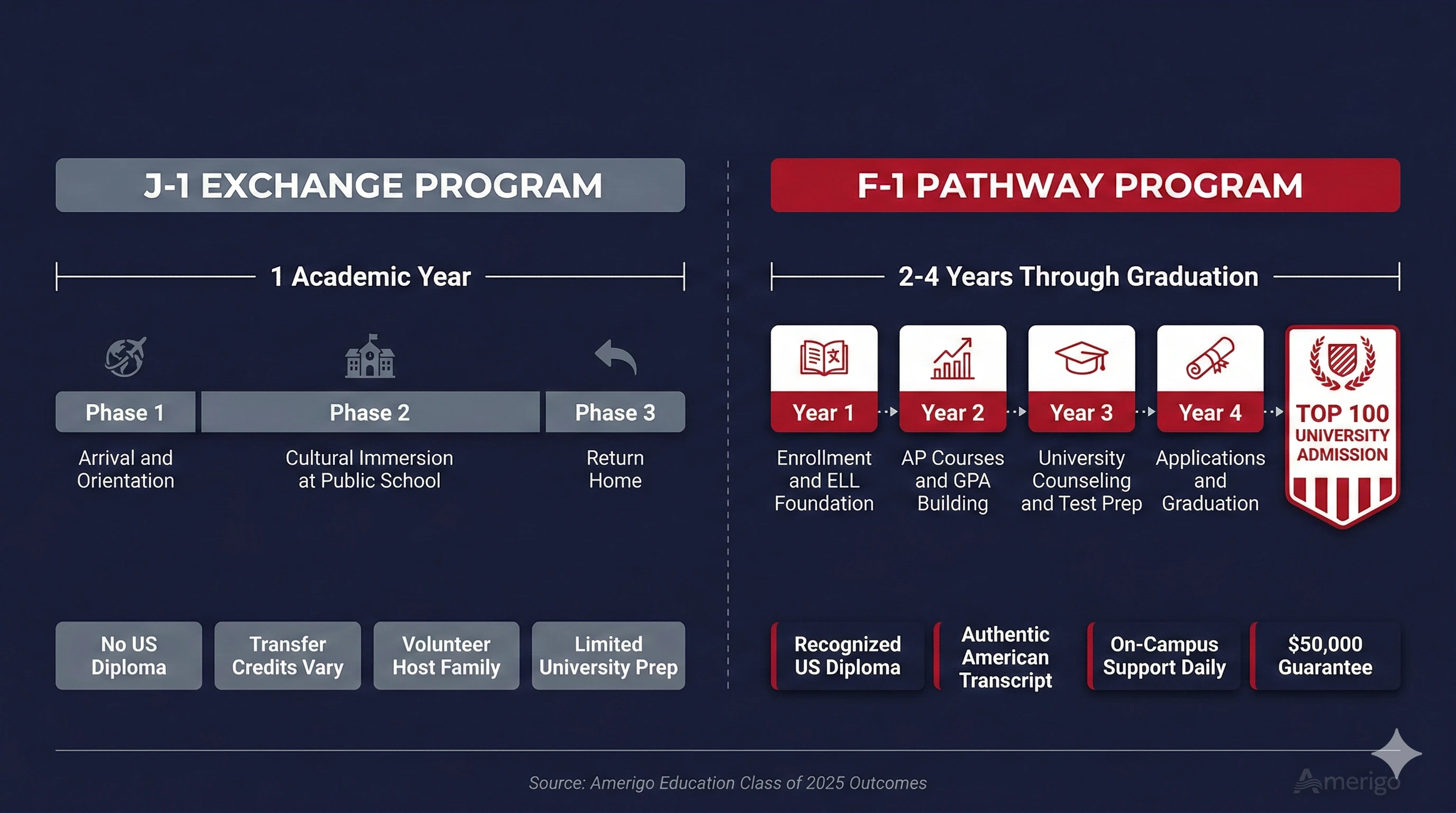 J-1 EXCHANGE PROGRAM

1 Academic Year

Phase 1
Arrival and Orientation

Phase 2
Cultural Immersion at Public School

Phase 3
Return Home

No US Diploma

Transfer Credits Vary

Volunteer Host Family

Limited University Prep

F-1 PATHWAY PROGRAM

2-4 Years Through Graduation

Year 1
Enrollment and ELL Foundation

Year 2
AP Courses and GPA Building

Year 3
University Counseling and Test Prep

Year 4
Applications and Graduation

TOP 100 UNIVERSITY ADMISSION

Recognized US Diploma

Authentic American Transcript

On-Campus Support Daily

$50,000 Guarantee

Source: Amerigo Education Class of 2025 Outcomes

Amerigo